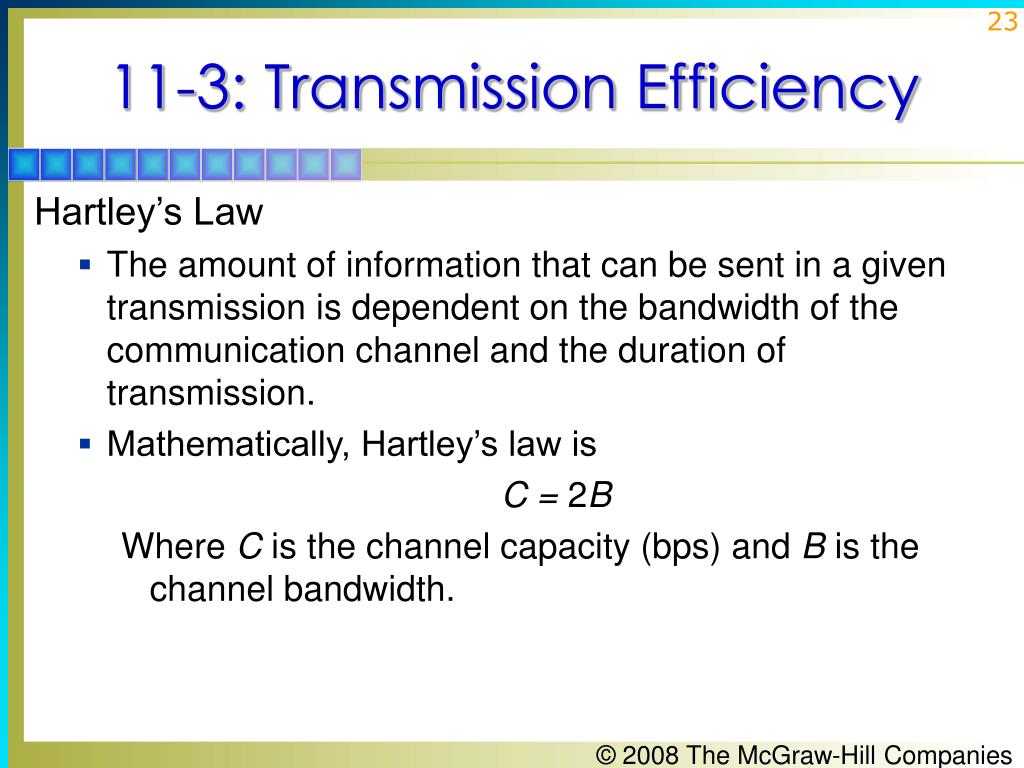 23

11-3: Transmission Efficiency

Hartley’s Law

▪ The amount of information that can be sent in a given transmission is dependent on the bandwidth of the communication channel and the duration of transmission.

▪ Mathematically, Hartley’s law is

$C = 2B$

Where $C$ is the channel capacity (bps) and $B$ is the channel bandwidth.

© 2008 The McGraw-Hill Companies